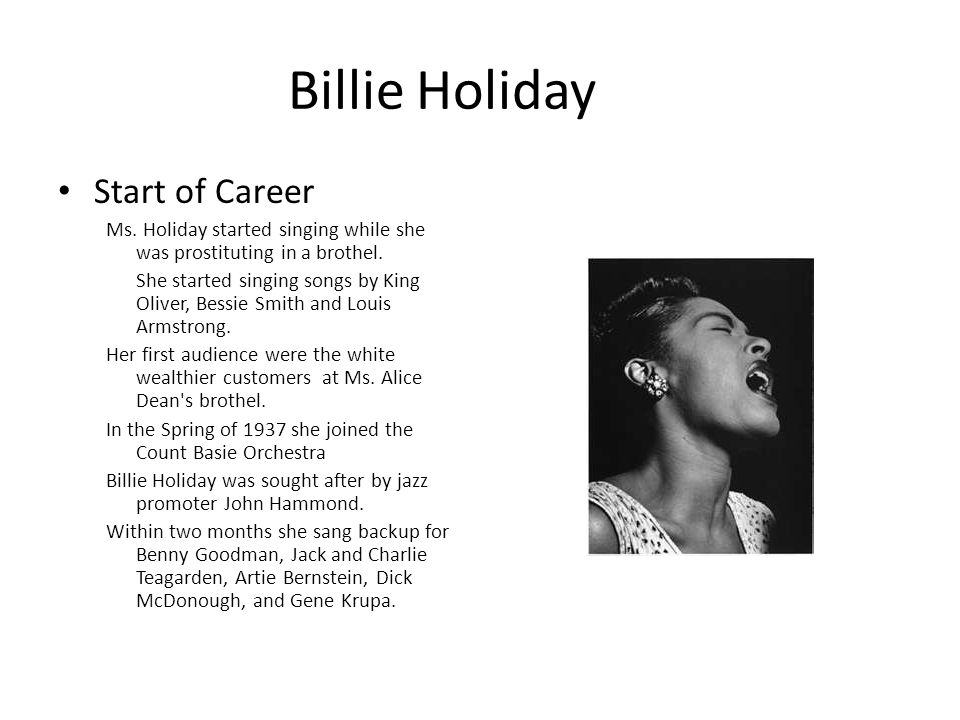 Billie Holiday

• Start of Career

Ms. Holiday started singing while she was prostituting in a brothel.

She started singing songs by King Oliver, Bessie Smith and Louis Armstrong.

Her first audience were the white wealthier customers at Ms. Alice Dean's brothel.

In the Spring of 1937 she joined the Count Basie Orchestra

Billie Holiday was sought after by jazz promoter John Hammond.

Within two months she sang backup for Benny Goodman, Jack and Charlie Teagarden, Artie Bernstein, Dick McDonough, and Gene Krupa.